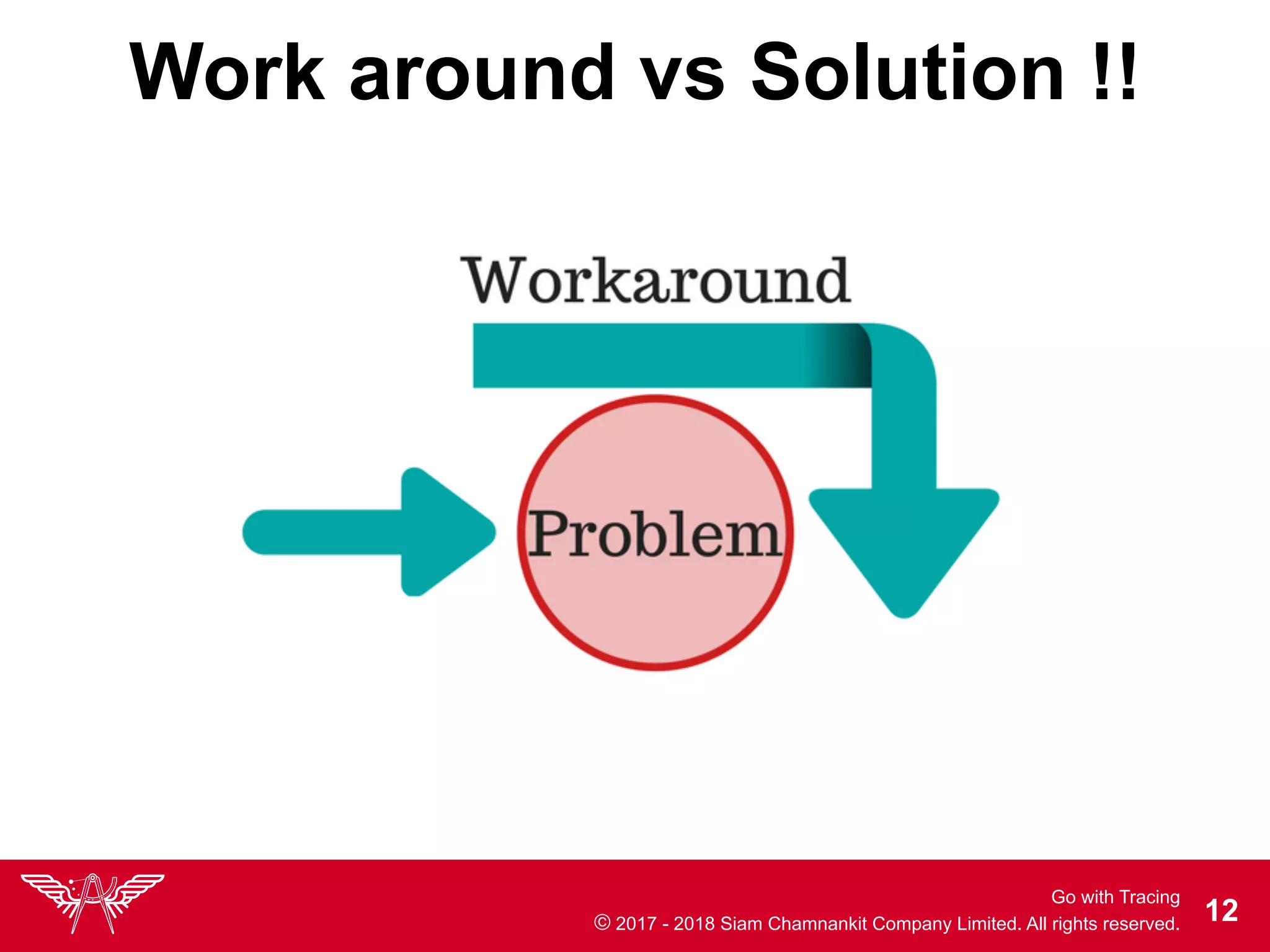 Work around vs Solution !!

Workaround

Problem

Go with Tracing
© 2017 - 2018 Siam Chamnankit Company Limited. All rights reserved.
12